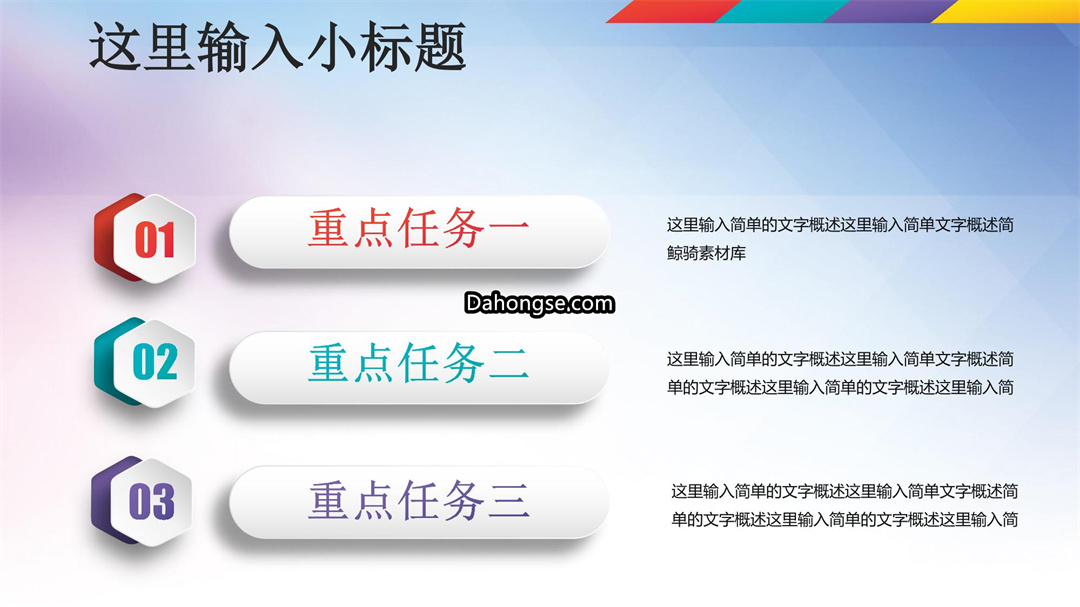 这里输入小标题

01

重点任务一

这里输入简单的文字概述这里输入简单文字概述简鲸骑素材库

Dahongse.com

02

重点任务二

这里输入简单的文字概述这里输入简单文字概述简单的文字概述这里输入简单的文字概述这里输入简

03

重点任务三

这里输入简单的文字概述这里输入简单文字概述简单的文字概述这里输入简单的文字概述这里输入简